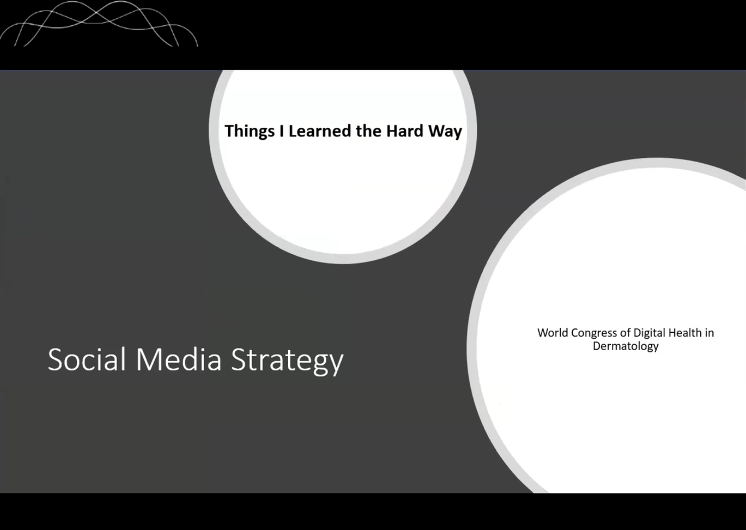 Things I Learned the Hard Way

Social Media Strategy

World Congress of Digital Health in Dermatology